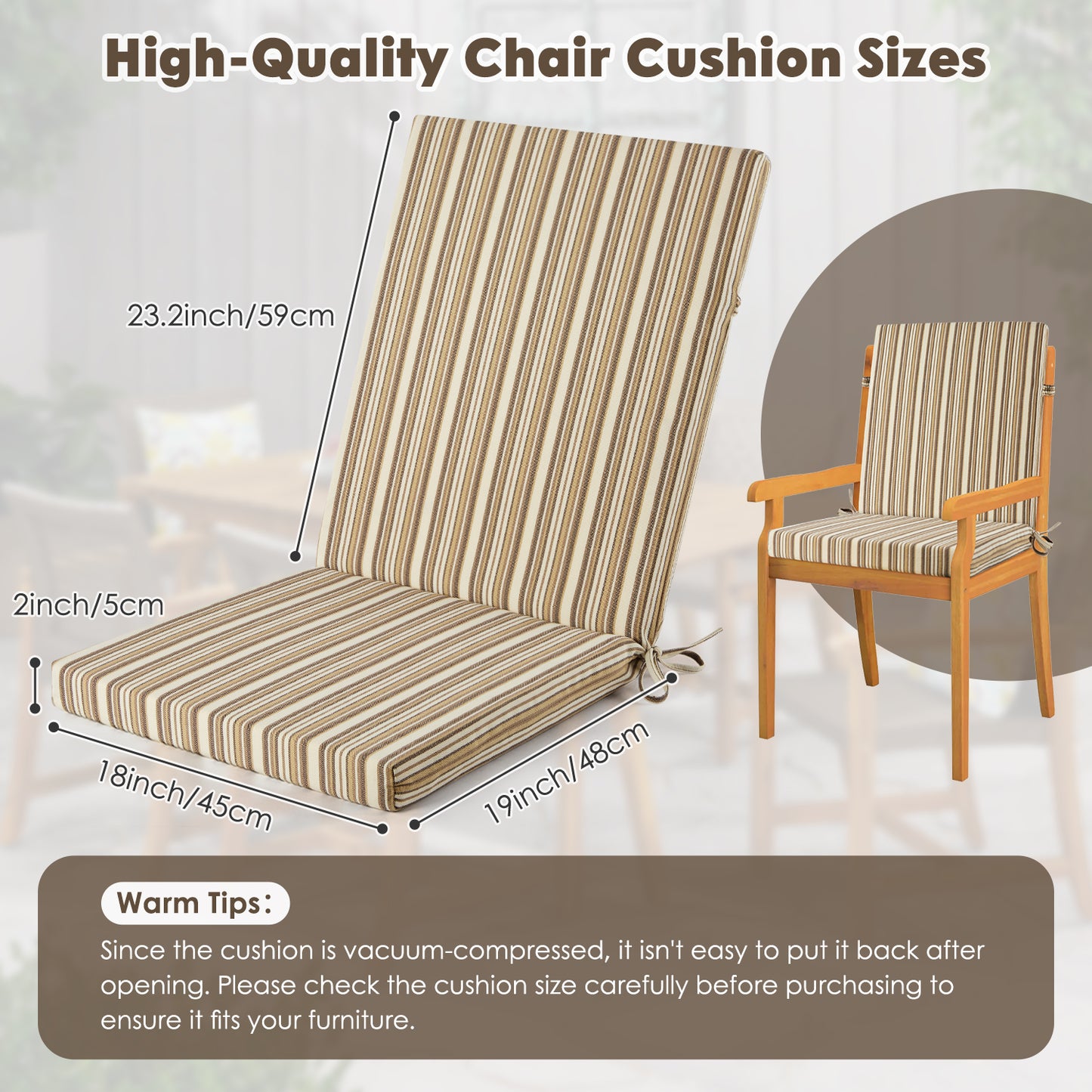 High-Quality Chair Cushion Sizes

23.2inch/59cm

2inch/5cm

18inch/45cm

19inch/48cm

Warm Tips:

Since the cushion is vacuum-compressed, it isn't easy to put it back after opening. Please check the cushion size carefully before purchasing to ensure it fits your furniture.